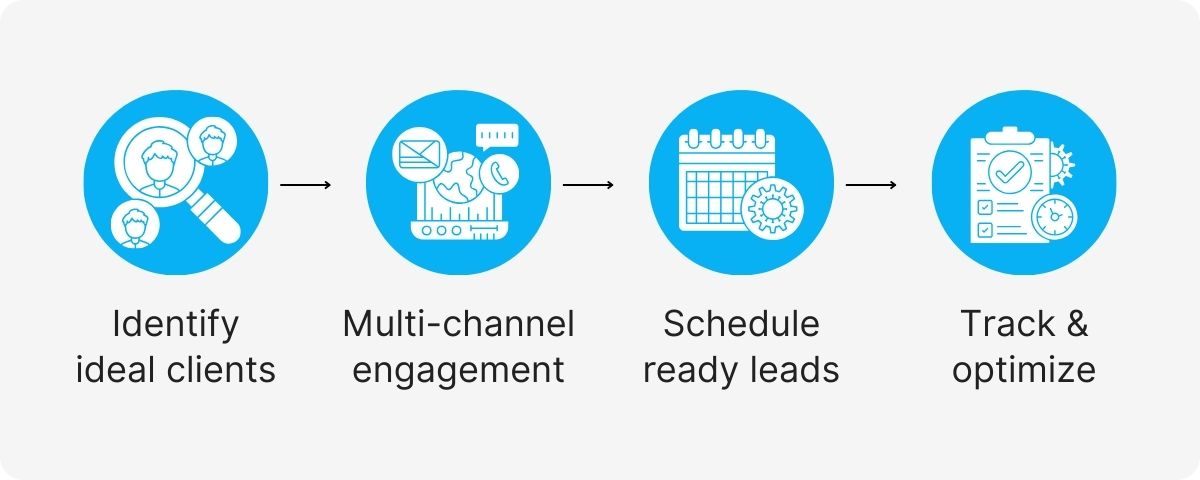 Identify ideal clients

Multi-channel engagement

Schedule ready leads

Track & optimize